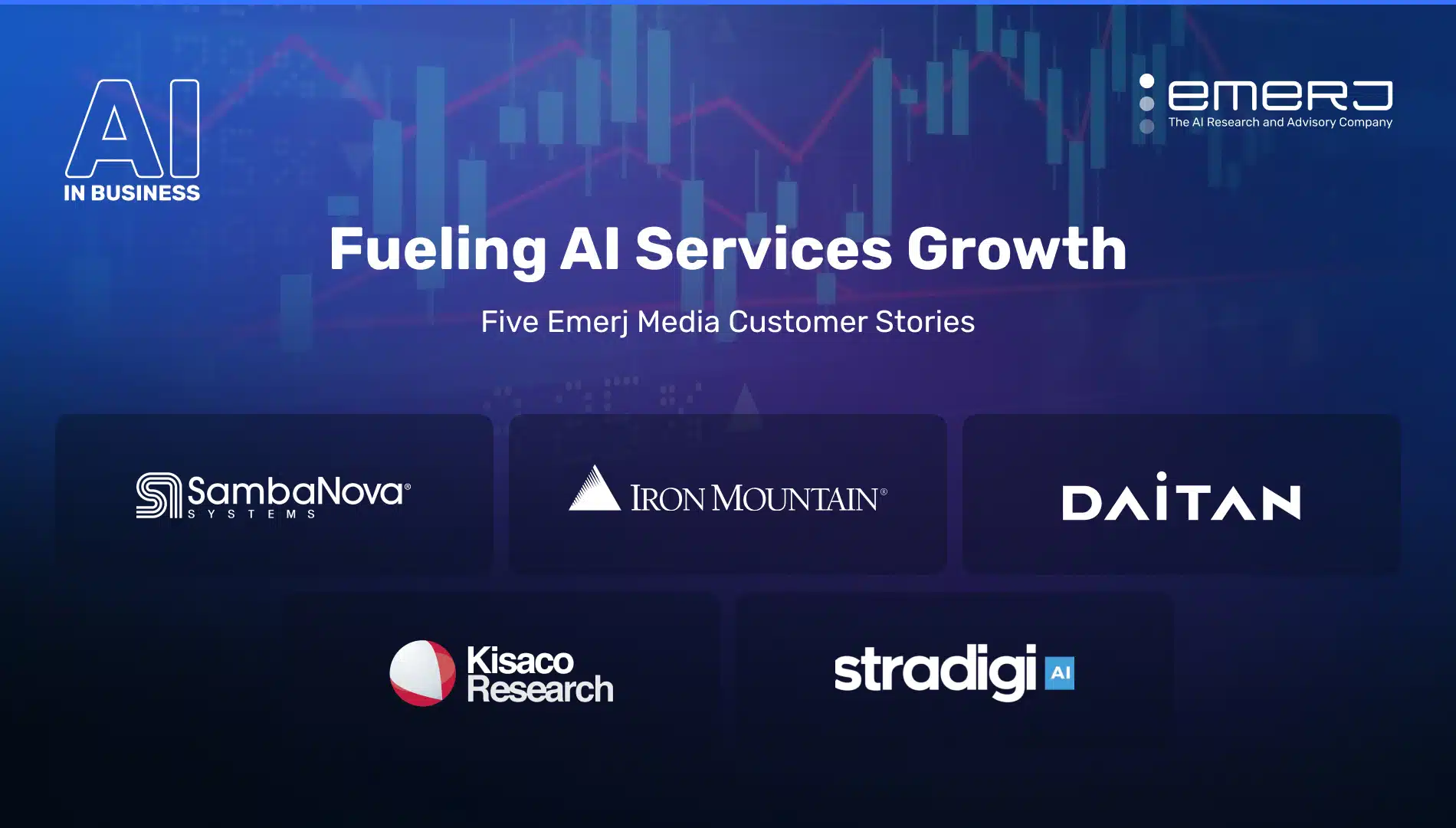 AI
IN BUSINESS

emerj
The AI Research and Advisory Company

Fueling AI Services Growth

Five Emerj Media Customer Stories

SambaNova®
SYSTEMS

IRON MOUNTAIN®

DAITAN

Kisaco Research

stradigi AI